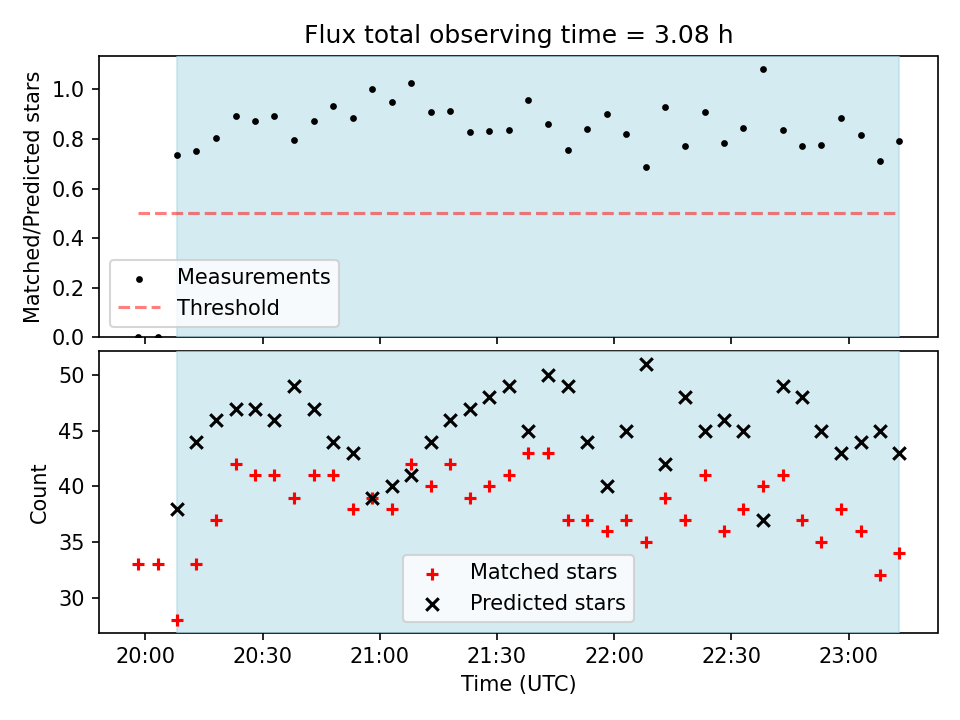 Flux total observing time = 3.08 h

Matched/Predicted stars

1.0
0.8
0.6
0.4
0.2
0.0

Measurements
Threshold

Count

50
45
40
35
30

Matched stars
Predicted stars

20:00
20:30
21:00
21:30
22:00
22:30
23:00

Time (UTC)